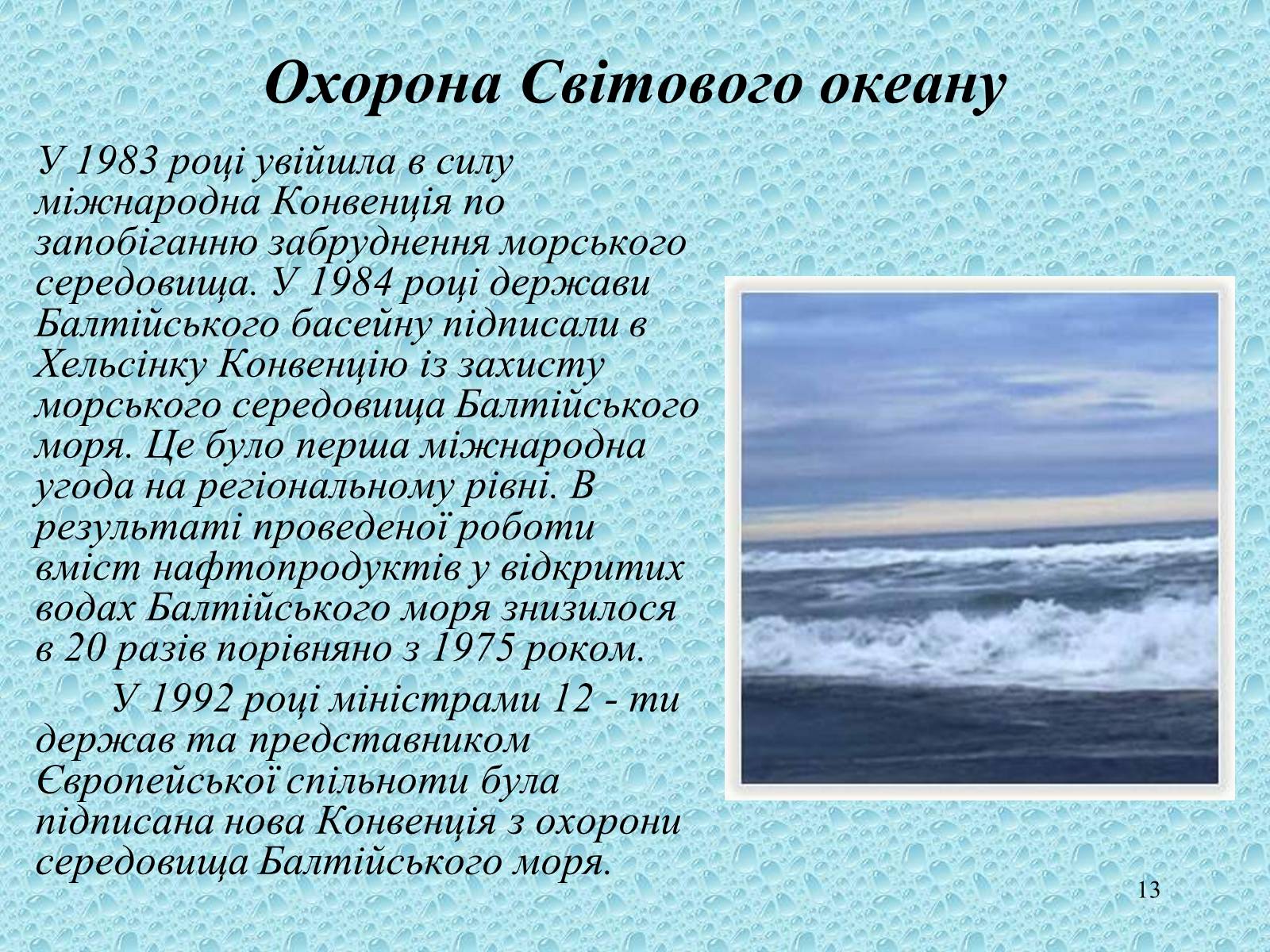 Охорона Світового океану

У 1983 році увійшла в силу міжнародна Конвенція по запобіганню забруднення морського середовища. У 1984 році держави Балтійського басейну підписали в Хельсінку Конвенцію із захисту морського середовища Балтійського моря. Це було перша міжнародна угода на регіональному рівні. В результаті проведеної роботи вміст нафтопродуктів у відкритих водах Балтійського моря знизилося в 20 разів порівняно з 1975 роком.

У 1992 році міністрами 12 - ти держав та представником Європейської спільноти була підписана нова Конвенція з охорони середовища Балтійського моря.

13